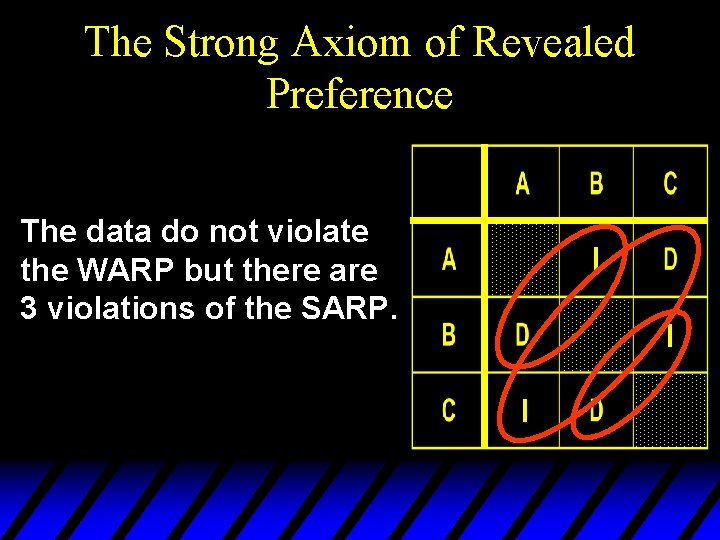 The Strong Axiom of Revealed Preference

The data do not violate the WARP but there are 3 violations of the SARP.

|   | A | B | C |
|---|---|---|---|
| A |   | I | D |
| B | D |   | I |
| C | I | D |   |